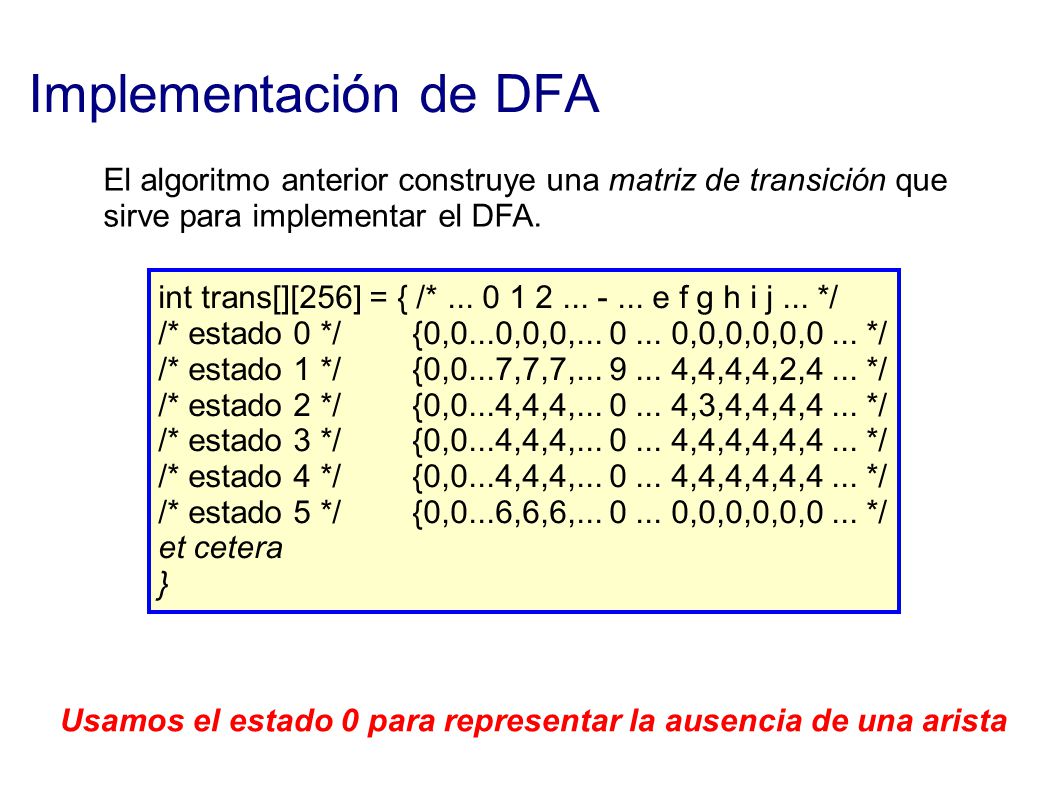 Implementación de DFA

El algoritmo anterior construye una matriz de transición que sirve para implementar el DFA.

int trans[][256] = { /* ... 0 1 2 ... - ... e f g h i j ... */
/* estado 0 */ {0,0...0,0,0,... 0 ... 0,0,0,0,0,0 ... */
/* estado 1 */ {0,0...7,7,7,... 9 ... 4,4,4,4,2,4 ... */
/* estado 2 */ {0,0...4,4,4,... 0 ... 4,3,4,4,4,4 ... */
/* estado 3 */ {0,0...4,4,4,... 0 ... 4,4,4,4,4,4 ... */
/* estado 4 */ {0,0...4,4,4,... 0 ... 4,4,4,4,4,4 ... */
/* estado 5 */ {0,0...6,6,6,... 0 ... 0,0,0,0,0,0 ... */
et cetera
}

Usamos el estado 0 para representar la ausencia de una arista